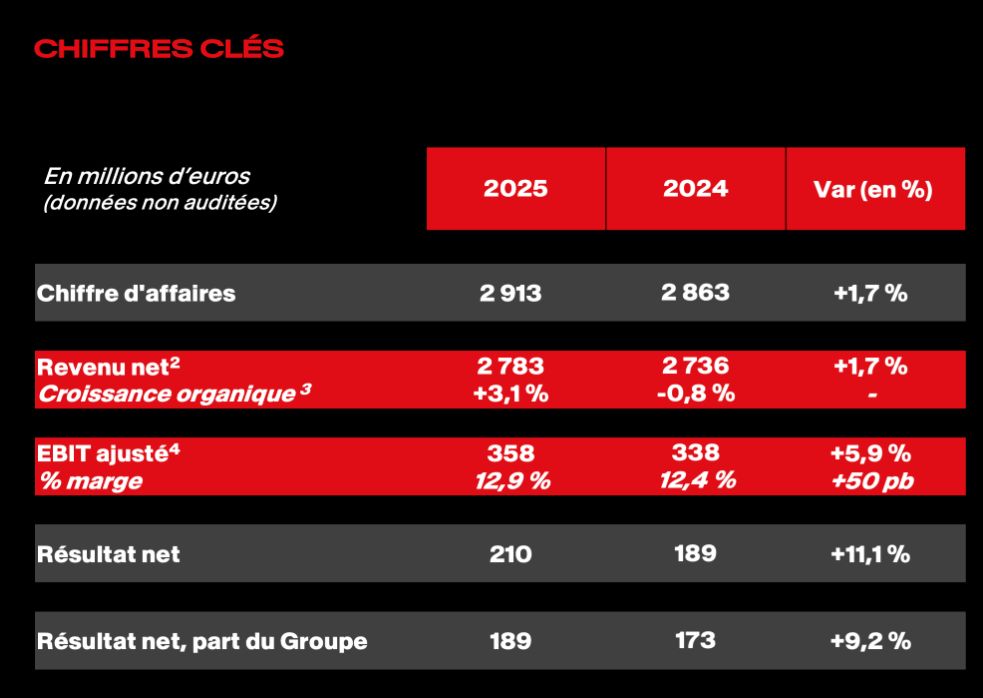 CHIFFRES CLÉS

| En millions d'euros (données non auditées) | 2025 | 2024 | Var (en %) |
|---|---|---|---|
| Chiffre d'affaires | 2 913 | 2 863 | +1,7 % |
| Revenu net$^2$ | 2 783 | 2 736 | +1,7 % |
| Croissance organique $^3$ | +3,1 % | -0,8 % | - |
| EBIT ajusté$^4$ | 358 | 338 | +5,9 % |
| % marge | 12,9 % | 12,4 % | +50 pb |
| Résultat net | 210 | 189 | +11,1 % |
| Résultat net, part du Groupe | 189 | 173 | +9,2 % |